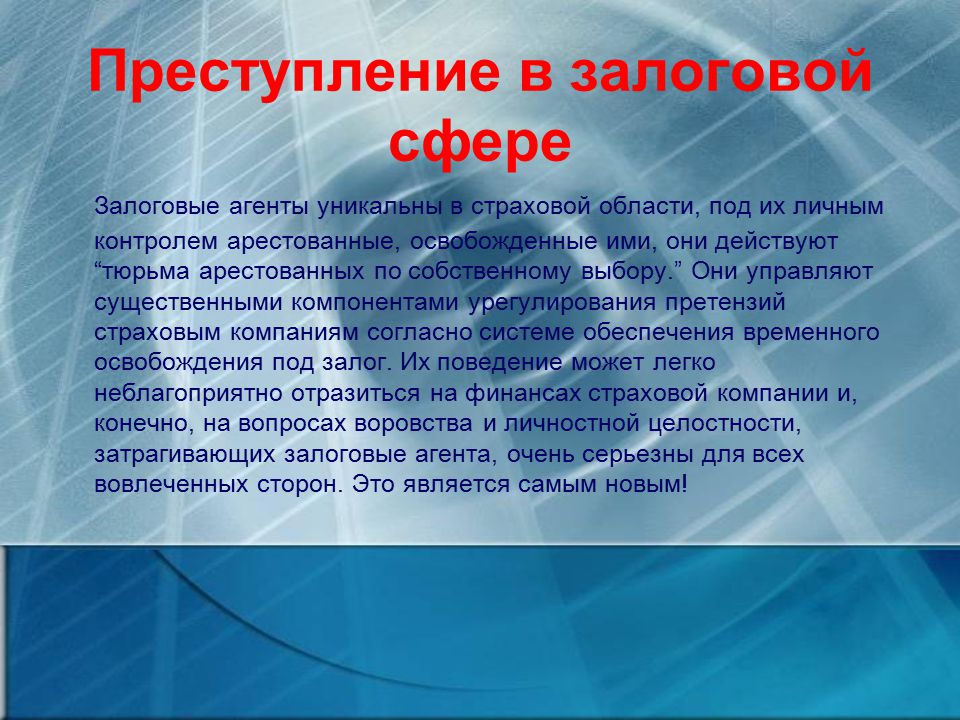 Преступление в залоговой сфере

Залоговые агенты уникальны в страховой области, под их личным контролем арестованные, освобожденные ими, они действуют “тюрьма арестованных по собственному выбору.” Они управляют существенными компонентами урегулирования претензий страховым компаниям согласно системе обеспечения временного освобождения под залог. Их поведение может легко неблагоприятно отразиться на финансах страховой компании и, конечно, на вопросах воровства и личностной целостности, затрагивающих залоговые агента, очень серьезны для всех вовлеченных сторон. Это является самым новым!